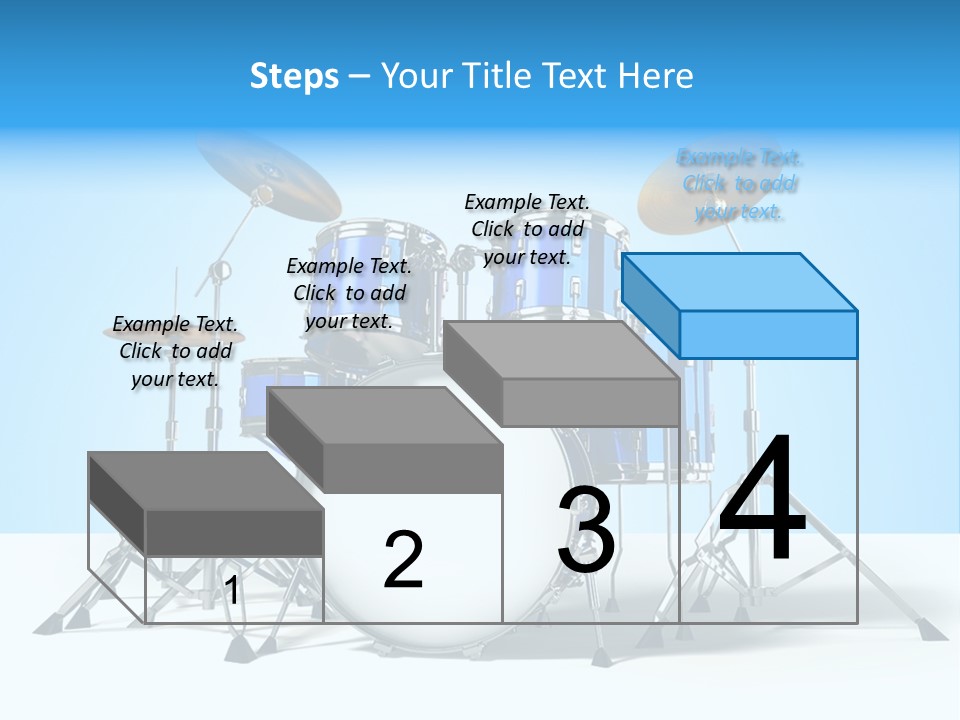 Steps – Your Title Text Here

Example Text. Click to add your text.

Example Text. Click to add your text.

Example Text. Click to add your text.

Example Text. Click to add your text.

1

2

3

4